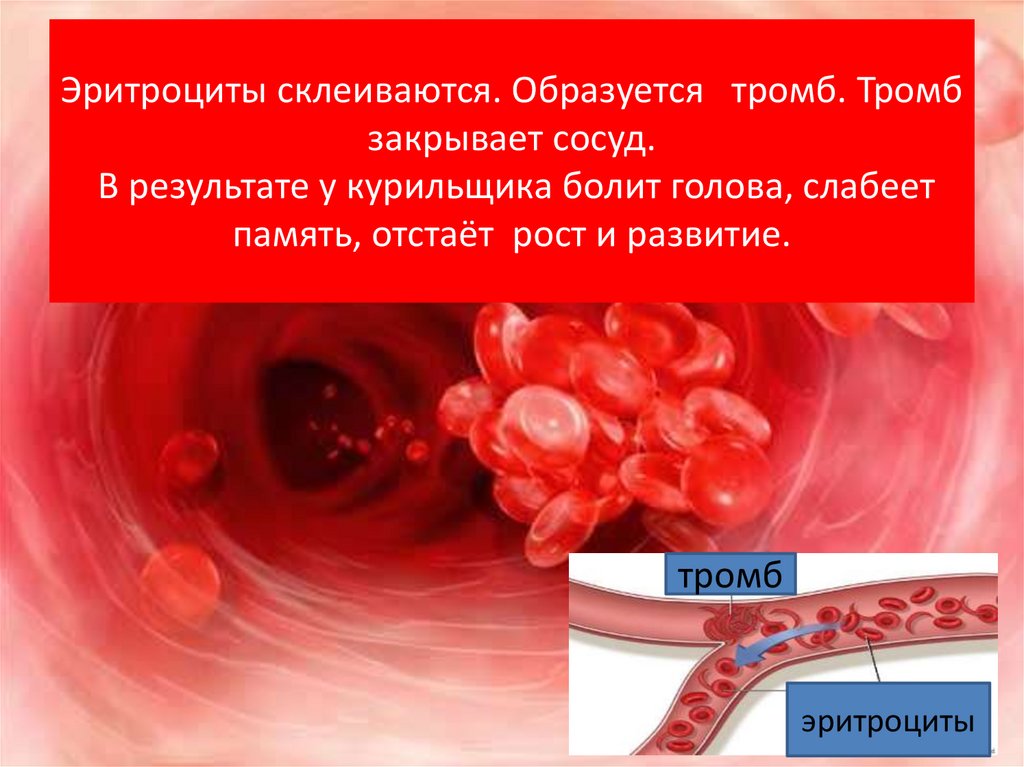 Эритроциты склеиваются. Образуется тромб. Тромб закрывает сосуд.
В результате у курильщика болит голова, слабеет память, отстаёт рост и развитие.

тромб

эритроциты